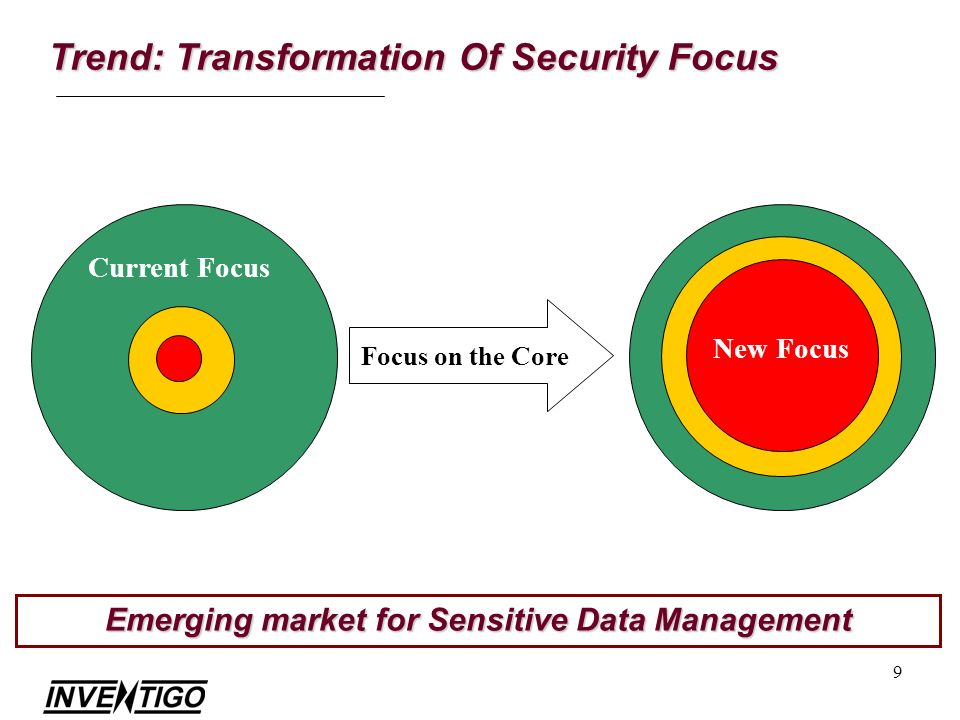 Trend: Transformation Of Security Focus

Current Focus

Focus on the Core

New Focus

Emerging market for Sensitive Data Management

9

INVENTIGO